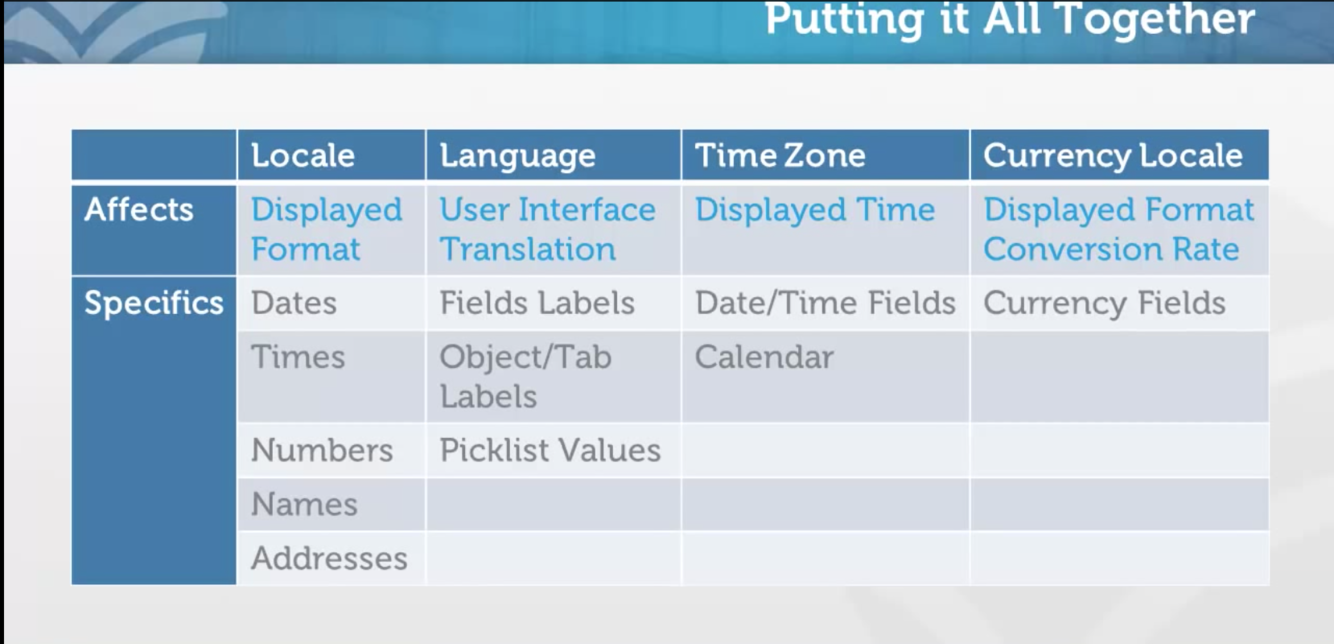 Putting it All Together

| | Locale | Language | Time Zone | Currency Locale |
|---|---|---|---|---|
| Affects | Displayed Format | User Interface Translation | Displayed Time | Displayed Format Conversion Rate |
| Specifics | Dates | Fields Labels | Date/Time Fields | Currency Fields |
| | Times | Object/Tab Labels | Calendar | |
| | Numbers | Picklist Values | | |
| | Names | | | |
| | Addresses | | | |